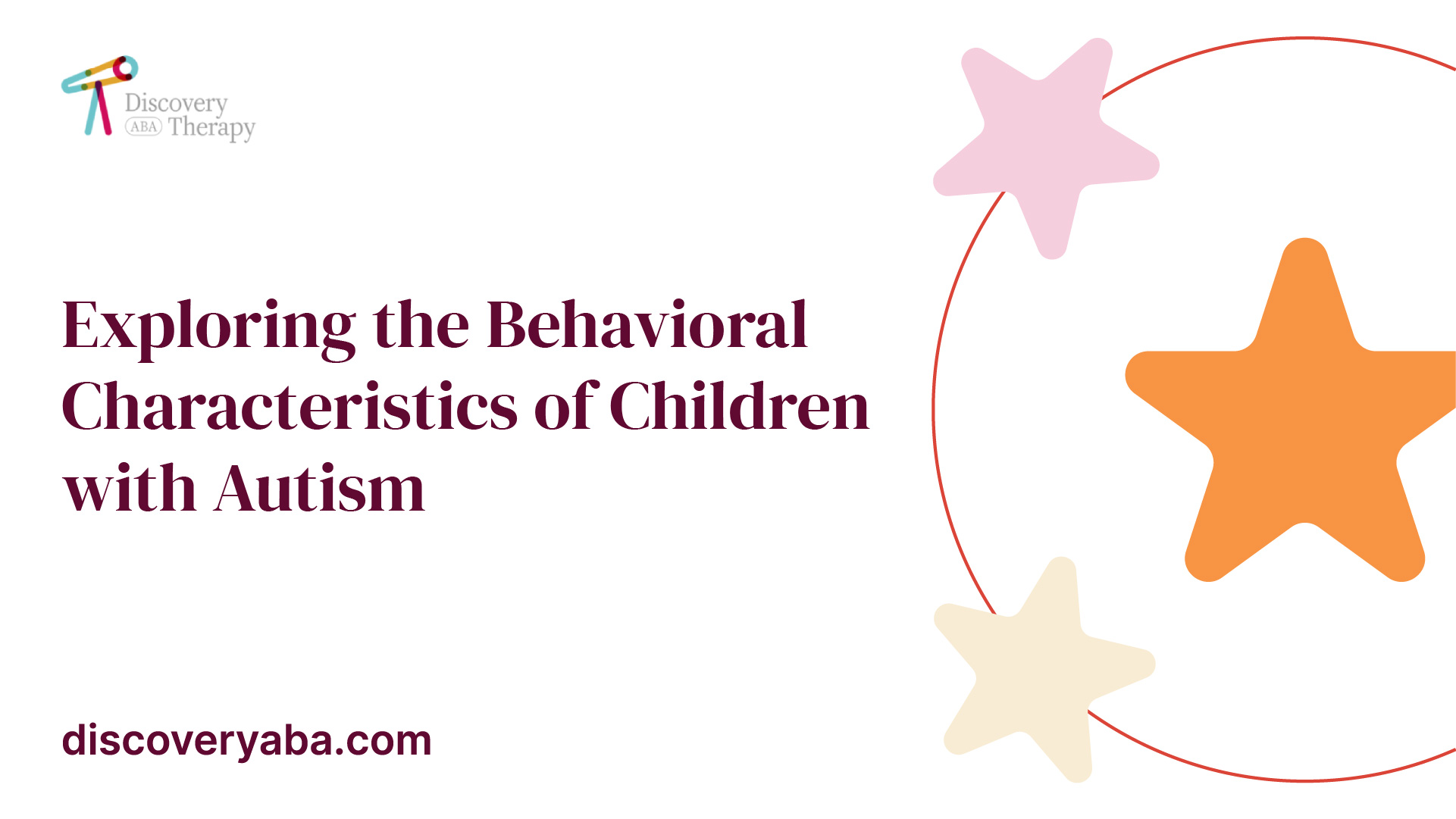 Discovery
ABA Therapy

Exploring the Behavioral Characteristics of Children with Autism

discoveryaba.com